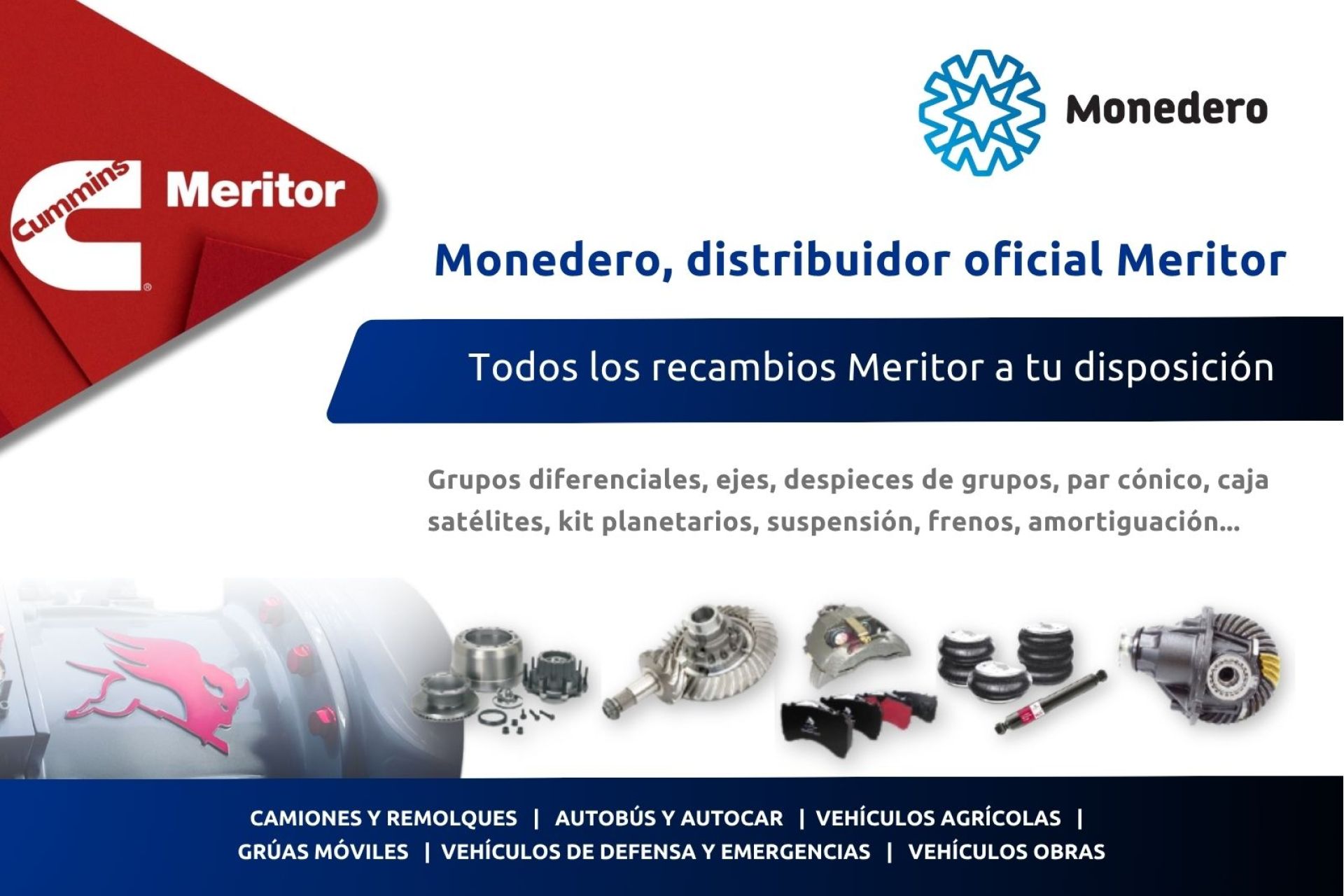 Cummins Meritor

Monedero

Monedero, distribuidor oficial Meritor

Todos los recambios Meritor a tu disposición

Grupos diferenciales, ejes, despieces de grupos, par cónico, caja satélites, kit planetarios, suspensión, frenos, amortiguación...

CAMIONES Y REMOLQUES | AUTOBÚS Y AUTOCAR | VEHÍCULOS AGRÍCOLAS | GRÚAS MÓVILES | VEHÍCULOS DE DEFENSA Y EMERGENCIAS | VEHÍCULOS OBRAS